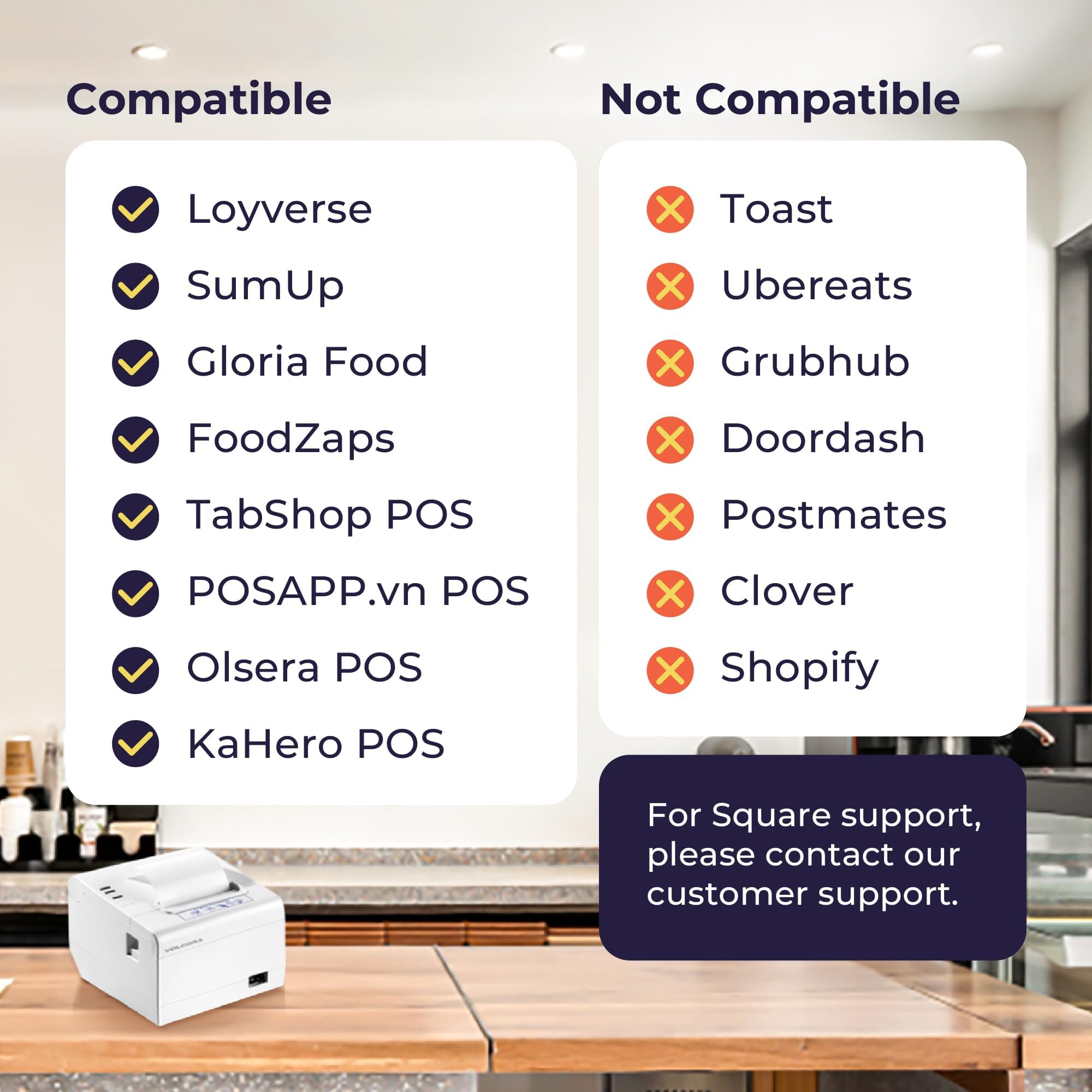 Compatible

Loyverse
SumUp
Gloria Food
FoodZaps
TabShop POS
POSAPP.vn POS
Olsera POS
KaHero POS

Not Compatible

Toast
Ubereats
Grubhub
Doordash
Postmates
Clover
Shopify

For Square support, please contact our customer support.

VOLCORA